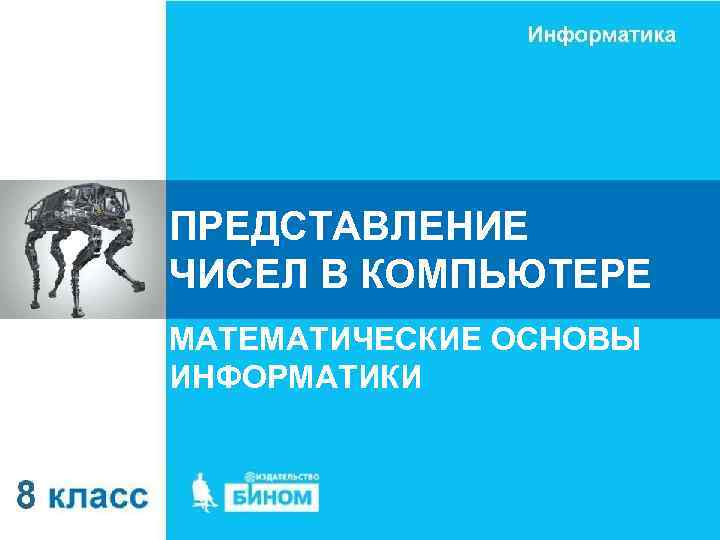 Информатика

ПРЕДСТАВЛЕНИЕ ЧИСЕЛ В КОМПЬЮТЕРЕ

МАТЕМАТИЧЕСКИЕ ОСНОВЫ ИНФОРМАТИКИ

8 класс

ИЗДАТЕЛЬСТВО
БИНОМ